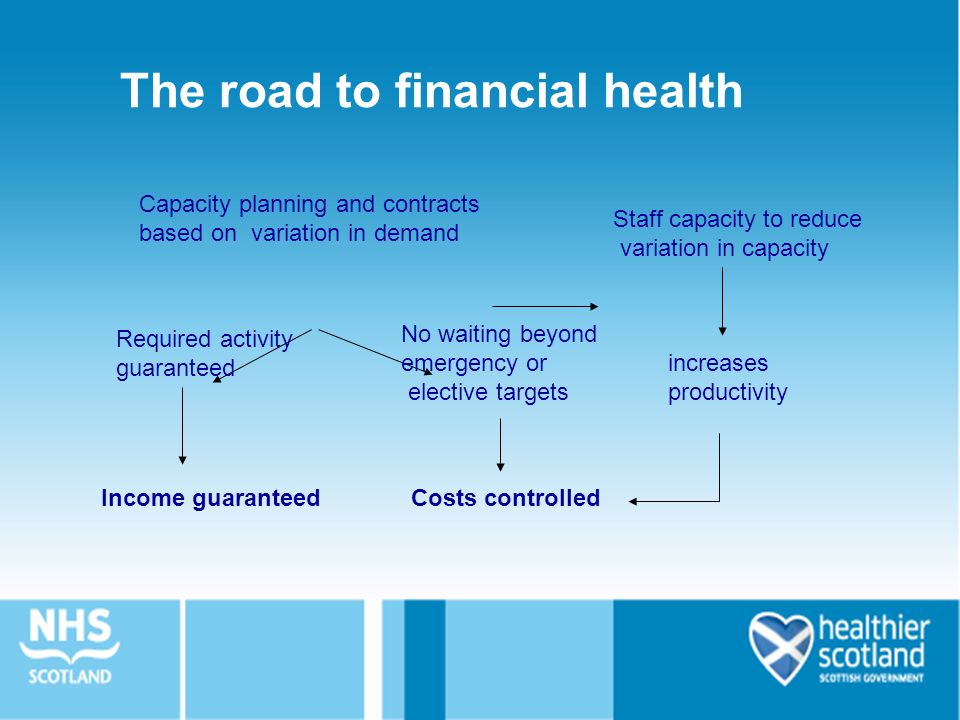 The road to financial health

Capacity planning and contracts based on variation in demand

Staff capacity to reduce variation in capacity

Required activity guaranteed

No waiting beyond emergency or elective targets

increases productivity

Income guaranteed

Costs controlled

NHS SCOTLAND

healthier scotland SCOTTISH GOVERNMENT